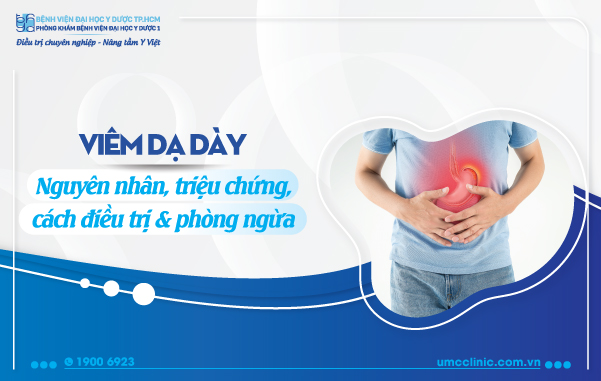 BỆNH VIỆN ĐẠI HỌC Y DƯỢC TP.HCM
PHÒNG KHÁM BỆNH VIỆN ĐẠI HỌC Y DƯỢC 1
Điều trị chuyên nghiệp - Nâng tầm Y Việt

VIÊM DẠ DÀY
Nguyên nhân, triệu chứng, cách điều trị & phòng ngừa

1900 6923
umcclinic.com.vn